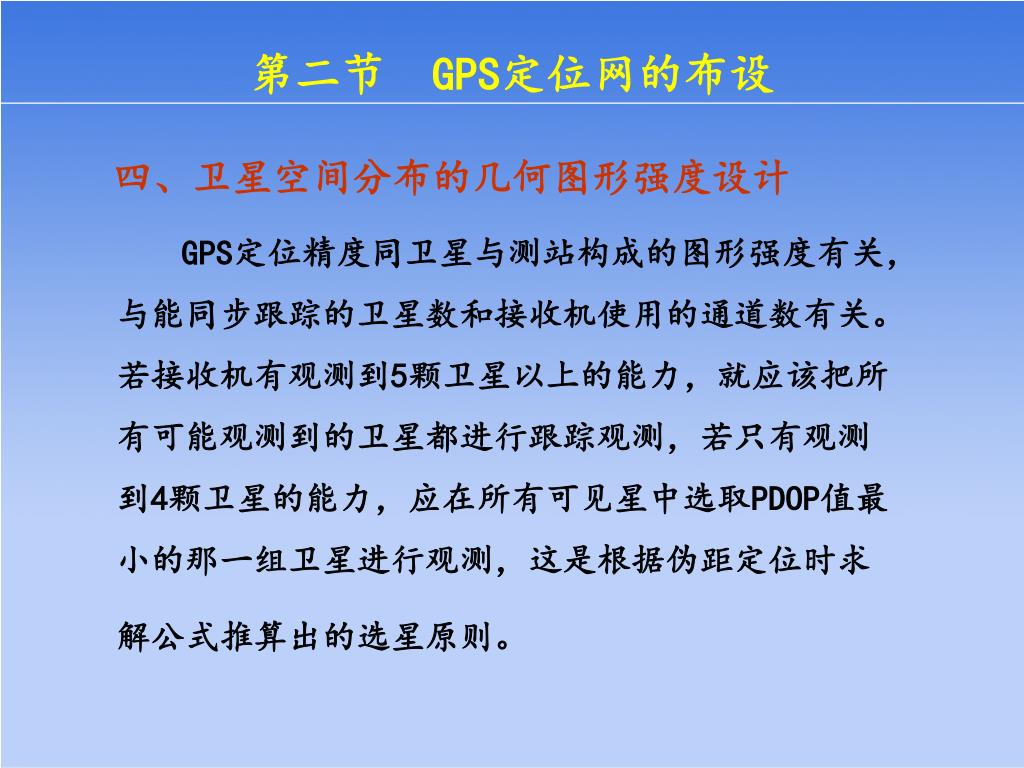 第二节　GPS定位网的布设

四、卫星空间分布的几何图形强度设计

GPS定位精度同卫星与测站构成的图形强度有关，与能同步跟踪的卫星数和接收机使用的通道数有关。若接收机有观测到5颗卫星以上的能力，就应该把所有可能观测到的卫星都进行跟踪观测，若只有观测到4颗卫星的能力，应在所有可见星中选取PDOP值最小的那一组卫星进行观测，这是根据伪距定位时求解公式推算出的选星原则。